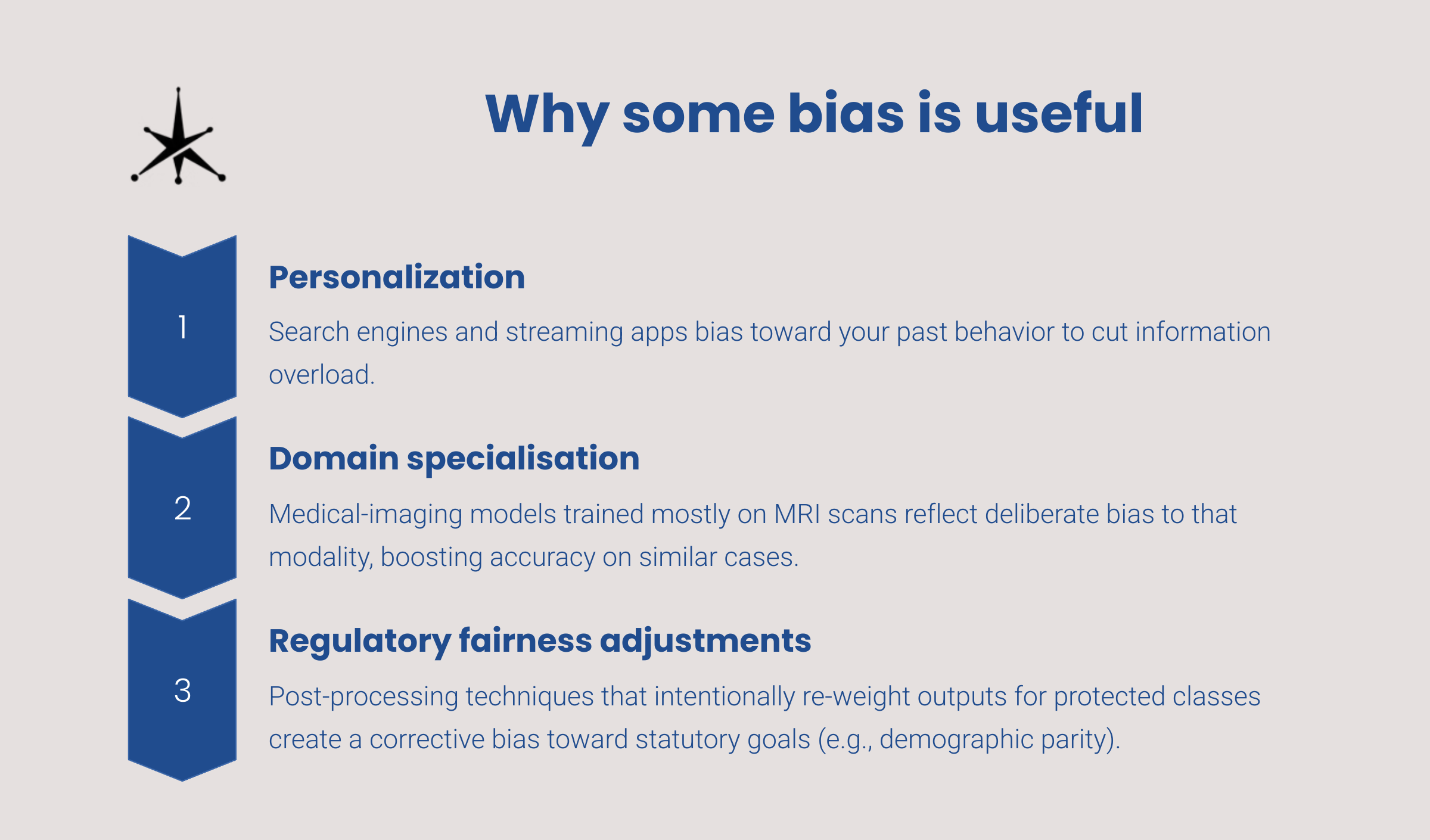 Why some bias is useful

1

Personalization

Search engines and streaming apps bias toward your past behavior to cut information overload.

2

Domain specialisation

Medical-imaging models trained mostly on MRI scans reflect deliberate bias to that modality, boosting accuracy on similar cases.

3

Regulatory fairness adjustments

Post-processing techniques that intentionally re-weight outputs for protected classes create a corrective bias toward statutory goals (e.g., demographic parity).